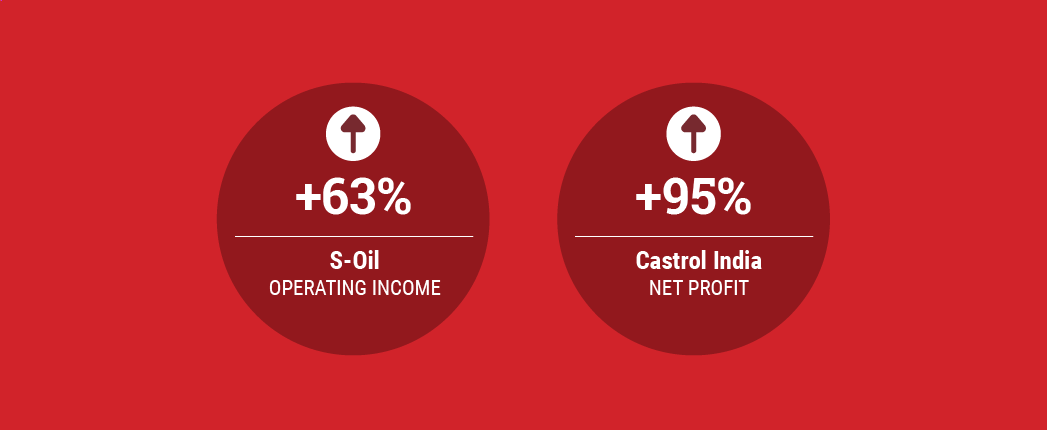 +63%

S-Oil
OPERATING INCOME

+95%

Castrol India
NET PROFIT